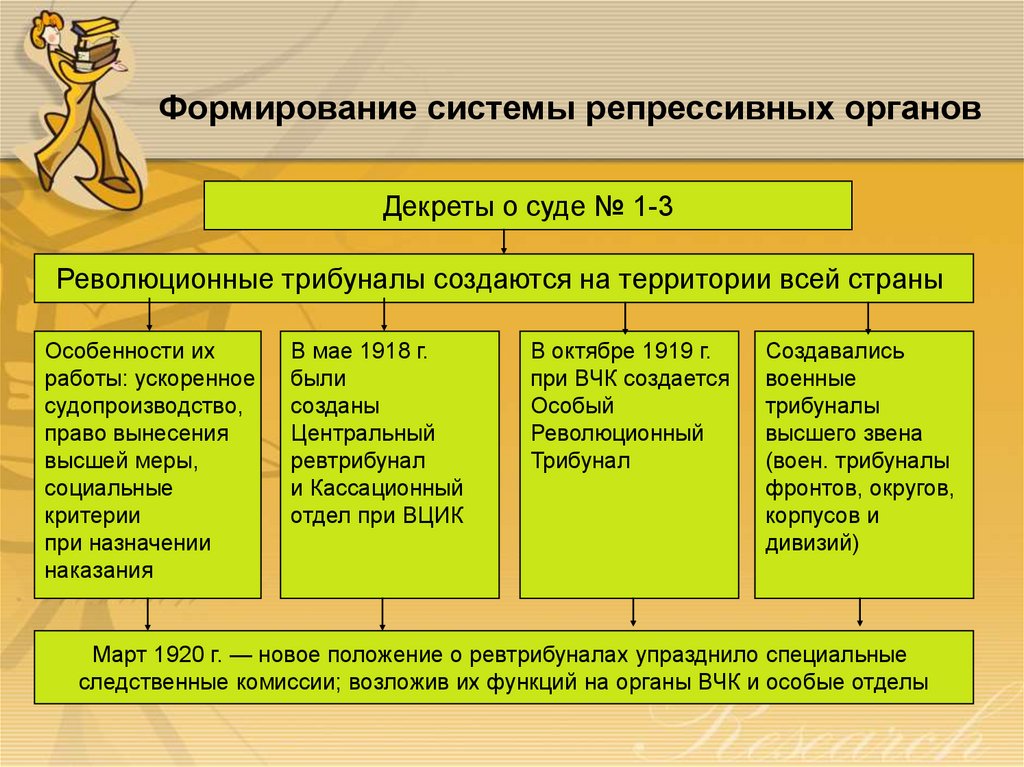 Формирование системы репрессивных органов

Декреты о суде № 1-3

Революционные трибуналы создаются на территории всей страны

Особенности их работы: ускоренное судопроизводство, право вынесения высшей меры, социальные критерии при назначении наказания

В мае 1918 г. были созданы Центральный ревтрибунал и Кассационный отдел при ВЦИК

В октябре 1919 г. при ВЧК создается Особый Революционный Трибунал

Создавались военные трибуналы высшего звена (воен. трибуналы фронтов, округов, корпусов и дивизий)

Март 1920 г. — новое положение о ревтрибуналах упразднило специальные следственные комиссии; возложив их функций на органы ВЧК и особые отделы

Research